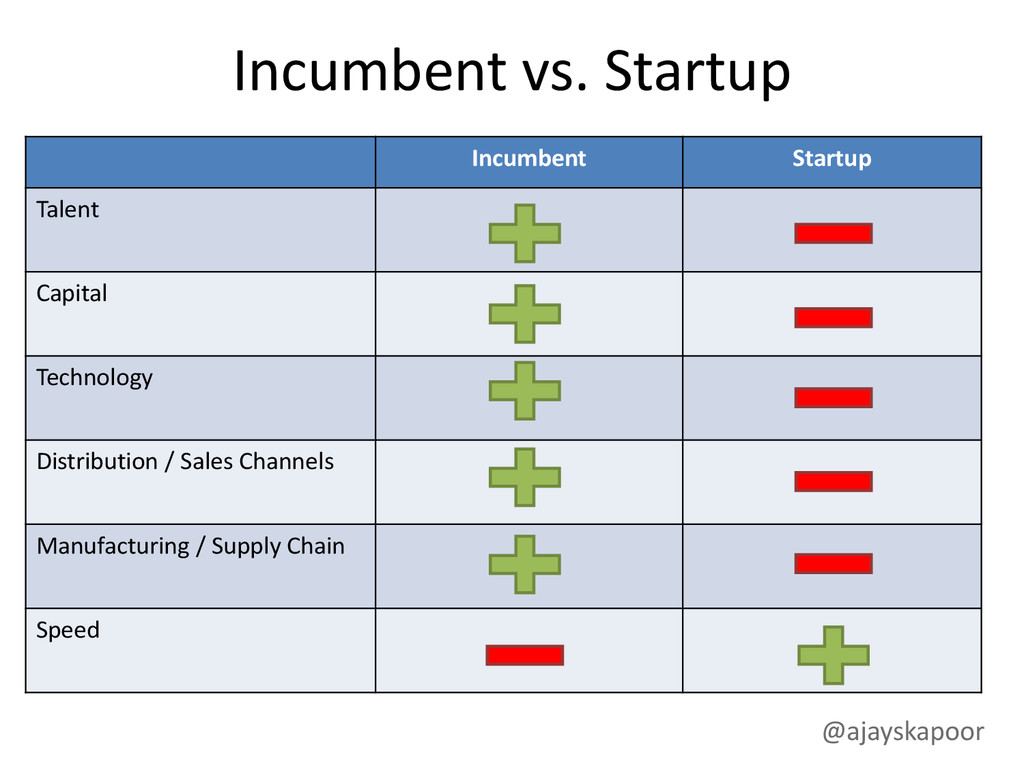 Incumbent vs. Startup

| | Incumbent | Startup |
|---|---|---|
| Talent | + | − |
| Capital | + | − |
| Technology | + | − |
| Distribution / Sales Channels | + | − |
| Manufacturing / Supply Chain | + | − |
| Speed | − | + |

@ajayskapoor